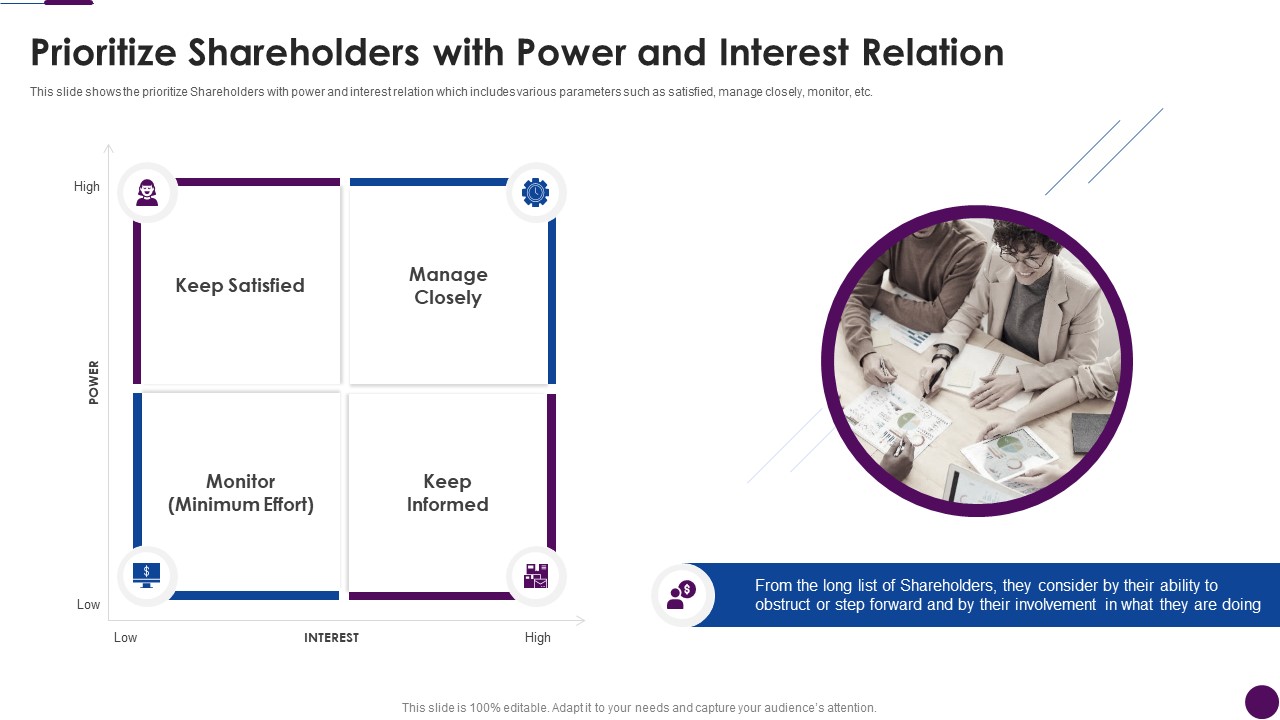 Prioritize Shareholders with Power and Interest Relation

This slide shows the prioritize Shareholders with power and interest relation which includes various parameters such as satisfied, manage closely, monitor, etc.

High

POWER

Low

Keep Satisfied

Manage Closely

Monitor (Minimum Effort)

Keep Informed

Low

INTEREST

High

From the long list of Shareholders, they consider by their ability to obstruct or step forward and by their involvement in what they are doing

This slide is 100% editable. Adapt it to your needs and capture your audience's attention.